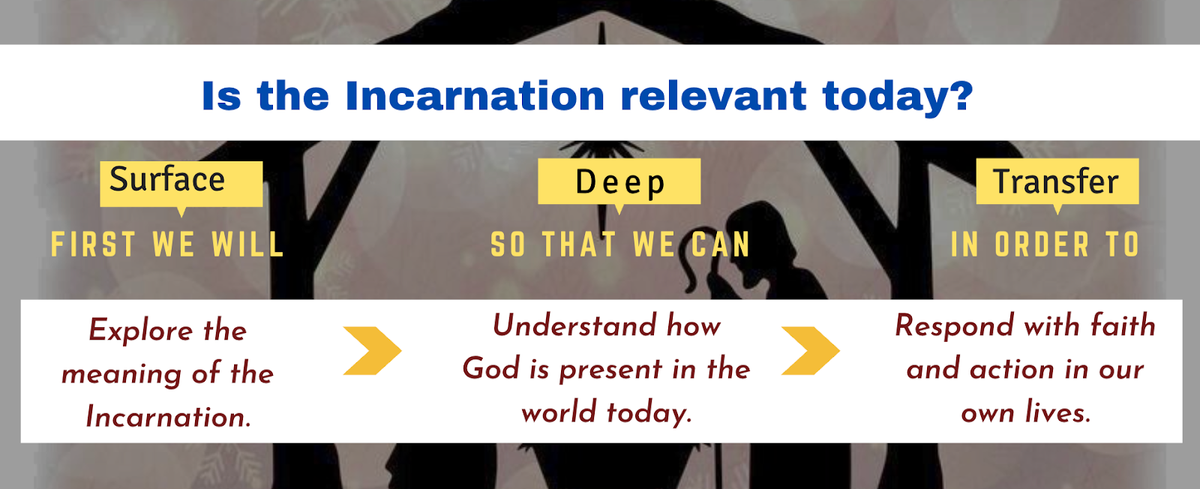 Is the Incarnation relevant today?

Surface
FIRST WE WILL

Explore the meaning of the Incarnation.

Deep
SO THAT WE CAN

Understand how God is present in the world today.

Transfer
IN ORDER TO

Respond with faith and action in our own lives.